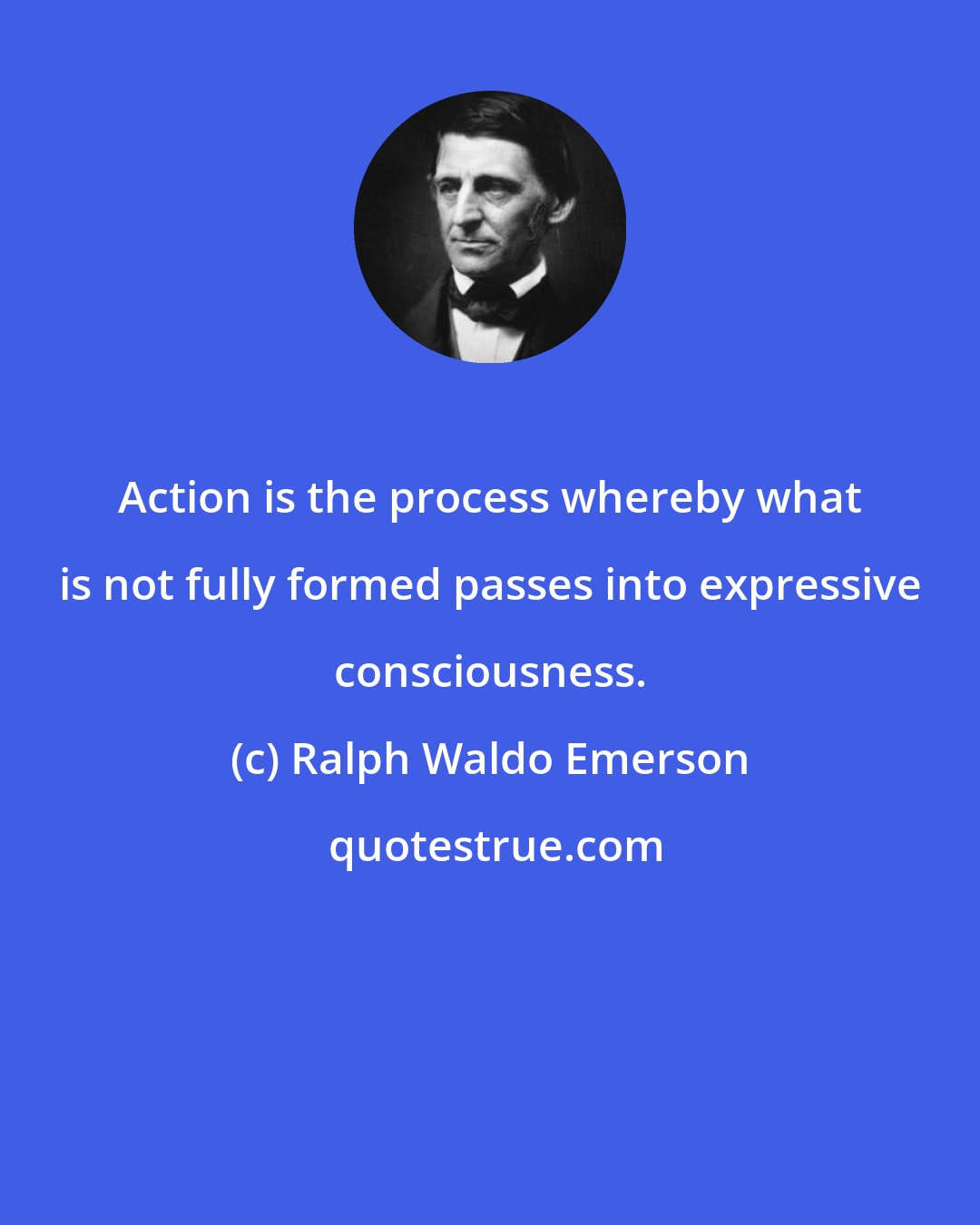 Action is the process whereby what is not fully formed passes into expressive consciousness.

(c) Ralph Waldo Emerson

quotestrue.com